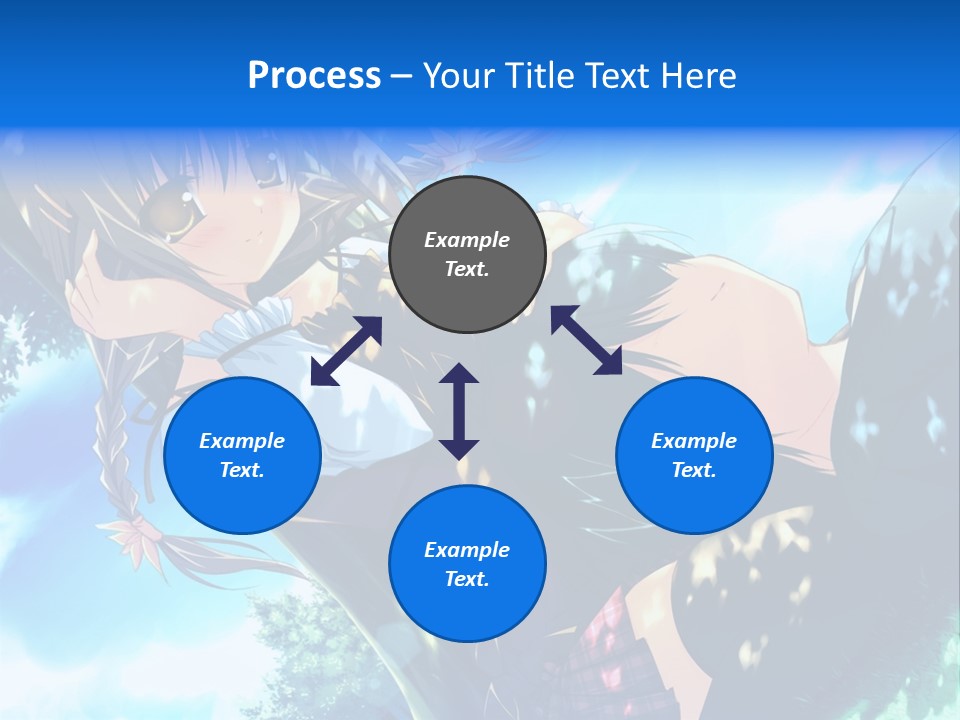 Process – Your Title Text Here

Example Text.

Example Text.

Example Text.

Example Text.